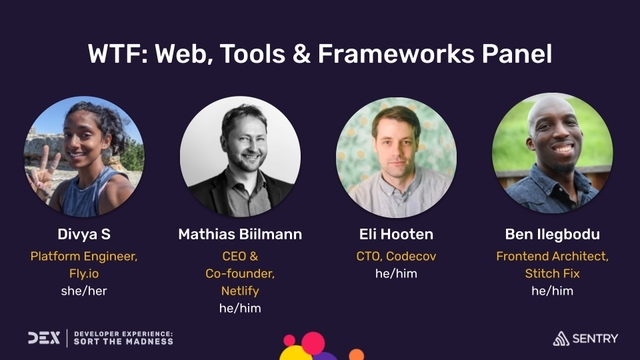 WTF: Web, Tools & Frameworks Panel

Divya S
Platform Engineer, Fly.io
she/her

Mathias Biilmann
CEO & Co-founder, Netlify
he/him

Eli Hooten
CTO, Codecov
he/him

Ben Ilegbodu
Frontend Architect, Stitch Fix
he/him

DEX | DEVELOPER EXPERIENCE: SORT THE MADNESS

SENTRY